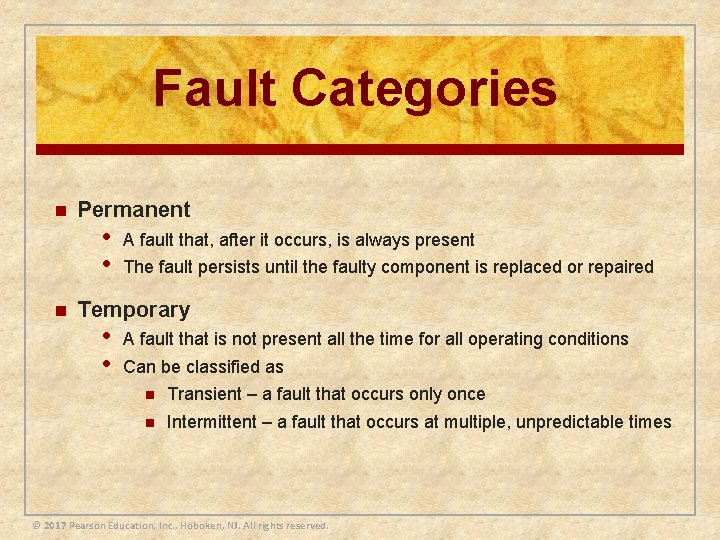 Fault Categories

- Permanent
  - A fault that, after it occurs, is always present
  - The fault persists until the faulty component is replaced or repaired

- Temporary
  - A fault that is not present all the time for all operating conditions
  - Can be classified as
    - Transient – a fault that occurs only once
    - Intermittent – a fault that occurs at multiple, unpredictable times

© 2017 Pearson Education, Inc., Hoboken, NJ. All rights reserved.